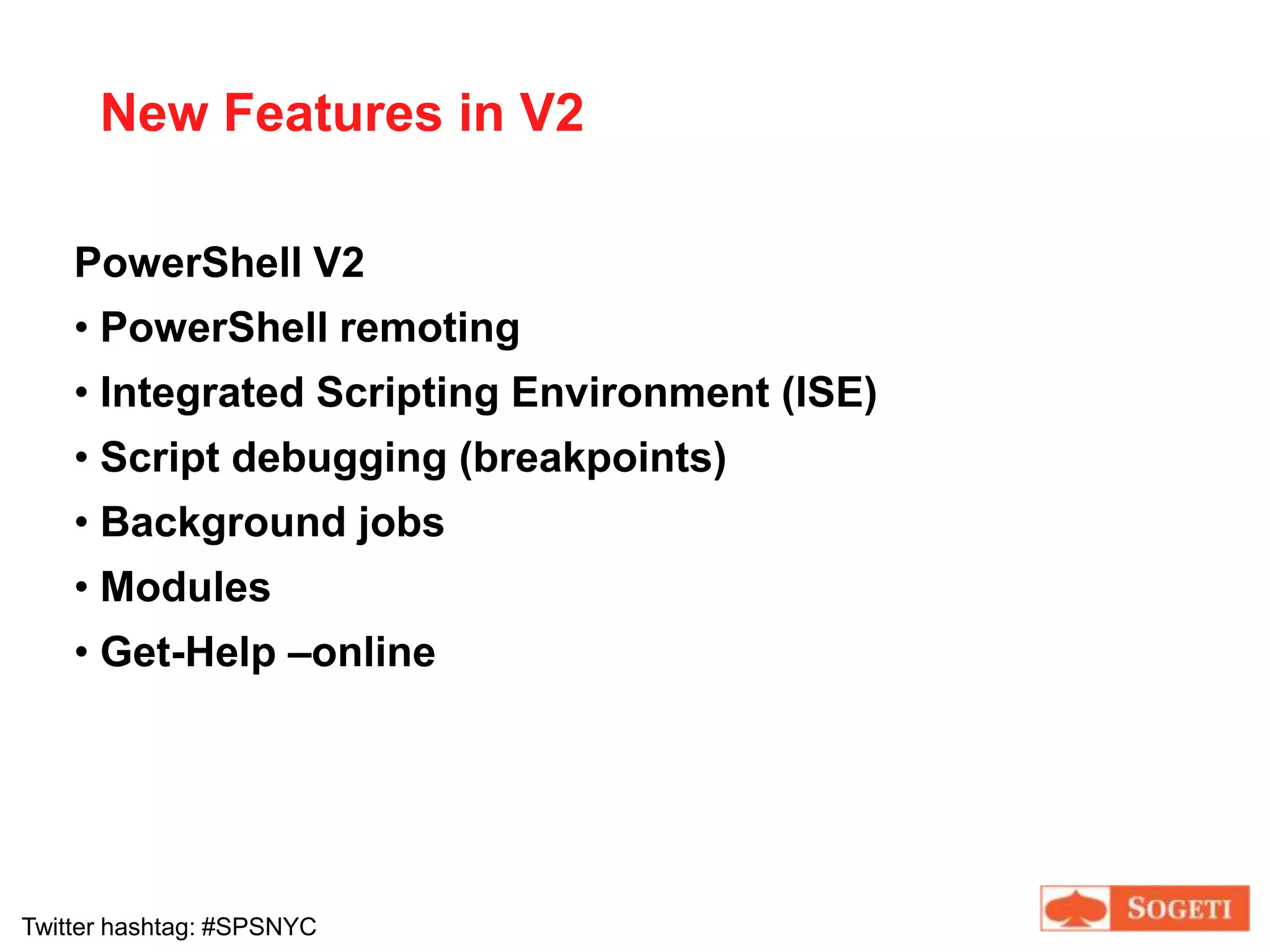 New Features in V2

PowerShell V2
• PowerShell remoting
• Integrated Scripting Environment (ISE)
• Script debugging (breakpoints)
• Background jobs
• Modules
• Get-Help –online

Twitter hashtag: #SPSNYC

SOGETI